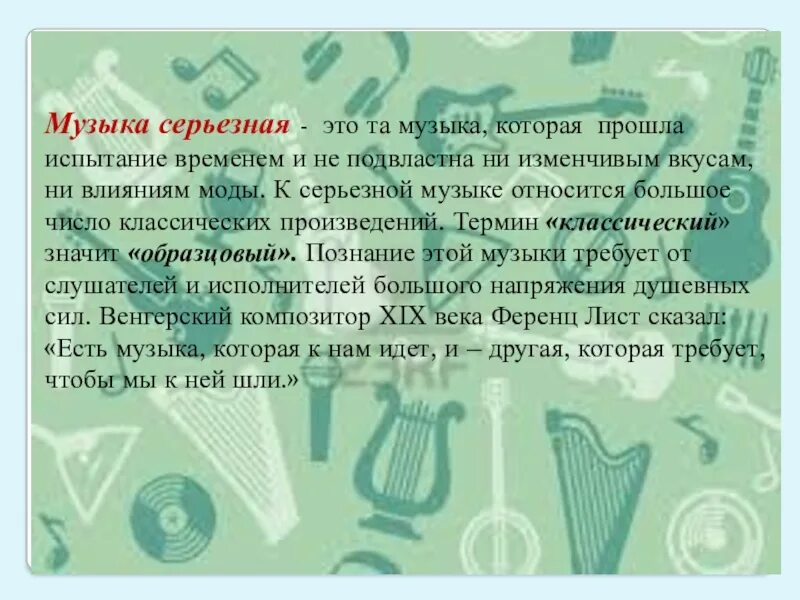 Музыка серьезная - это та музыка, которая прошла испытание временем и не подвластна ни изменчивым вкусам, ни влияниям моды. К серьезной музыке относится большое число классических произведений. Термин «классический» значит «образцовый». Познание этой музыки требует от слушателей и исполнителей большого напряжения душевных сил. Венгерский композитор XIX века Ференц Лист сказал: «Есть музыка, которая к нам идет, и – другая, которая требует, чтобы мы к ней шли.»